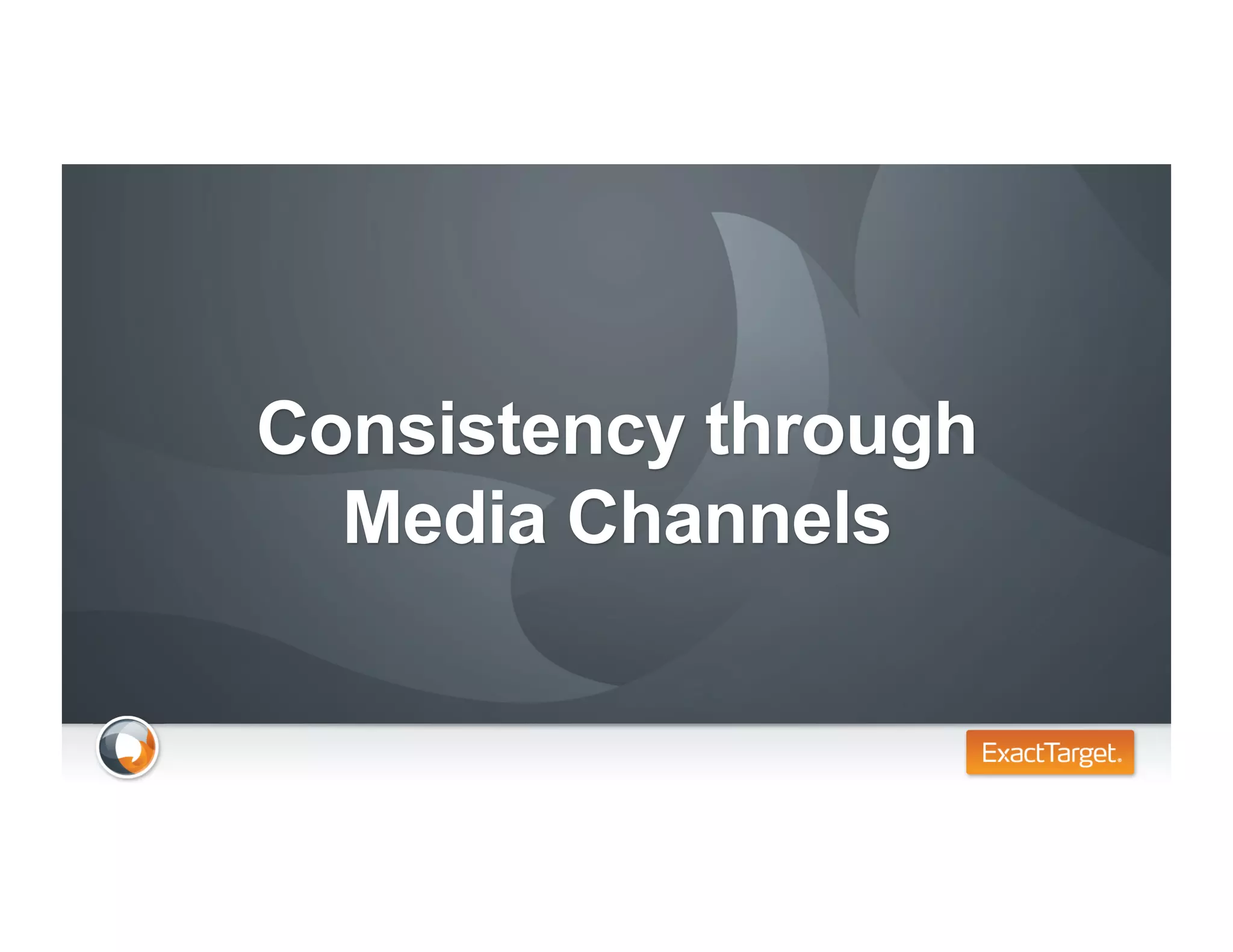 Consistency through Media Channels

ExactTarget.